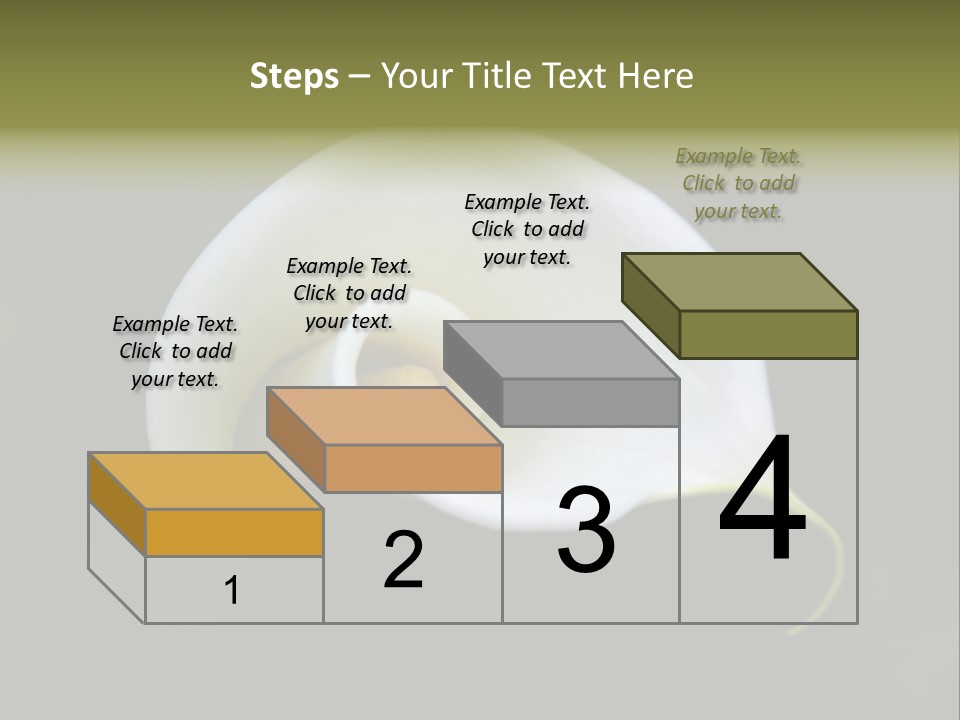 Steps – Your Title Text Here

Example Text. Click to add your text.

Example Text. Click to add your text.

Example Text. Click to add your text.

Example Text. Click to add your text.

1

2

3

4